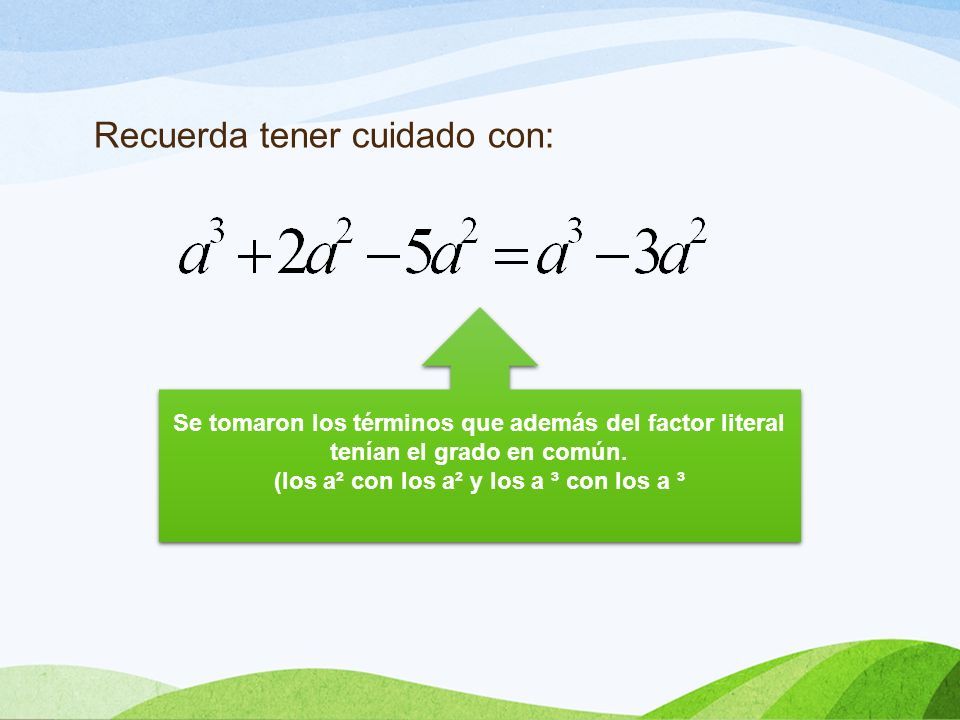 Recuerda tener cuidado con:

$a^3+2a^2-5a^2=a^3-3a^2$

Se tomaron los términos que además del factor literal tenían el grado en común.
(los a² con los a² y los a ³ con los a ³